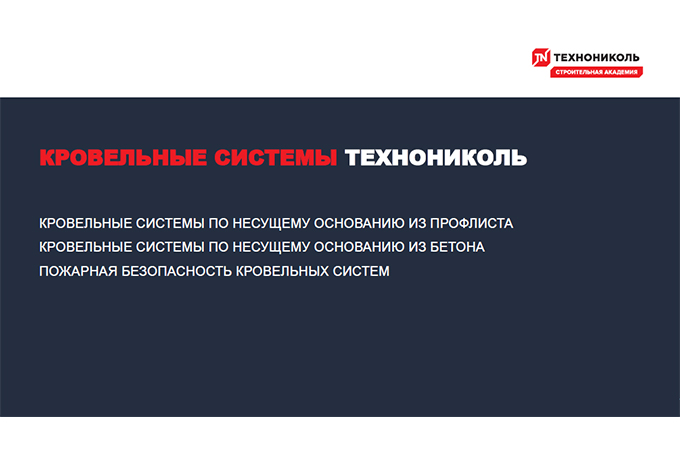 TN ТЕХНОНИКОЛЬ
СТРОИТЕЛЬНАЯ АКАДЕМИЯ

КРОВЕЛЬНЫЕ СИСТЕМЫ ТЕХНОНИКОЛЬ

КРОВЕЛЬНЫЕ СИСТЕМЫ ПО НЕСУЩЕМУ ОСНОВАНИЮ ИЗ ПРОФЛИСТА
КРОВЕЛЬНЫЕ СИСТЕМЫ ПО НЕСУЩЕМУ ОСНОВАНИЮ ИЗ БЕТОНА
ПОЖАРНАЯ БЕЗОПАСНОСТЬ КРОВЕЛЬНЫХ СИСТЕМ